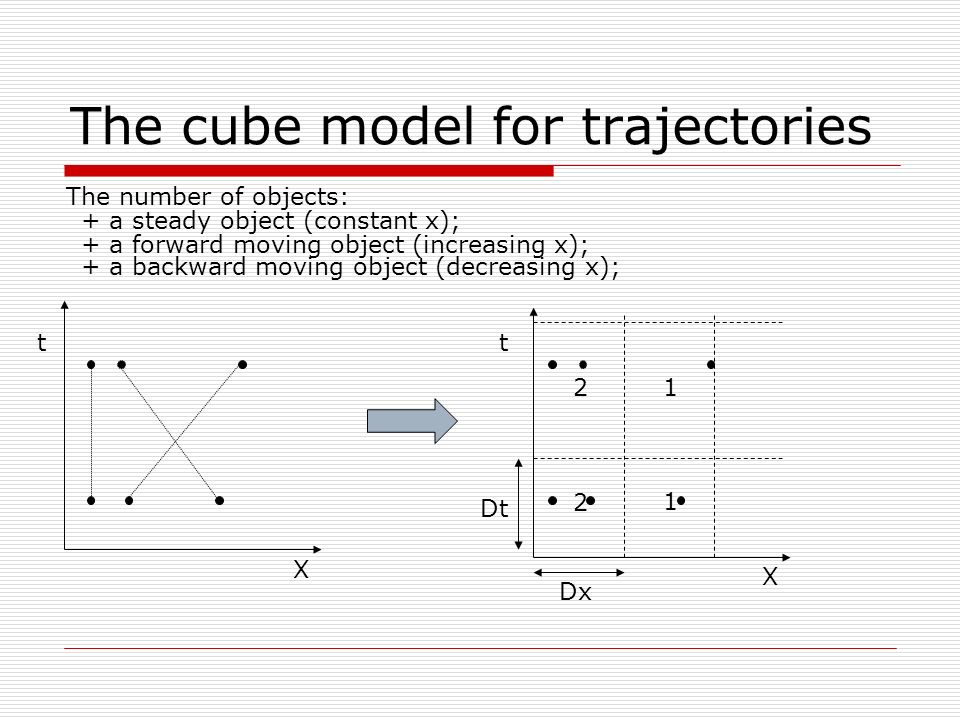 The cube model for trajectories

The number of objects:
+ a steady object (constant x);
+ a forward moving object (increasing x);
+ a backward moving object (decreasing x);

t

X

t

2

1

2

1

Dt

Dx

X